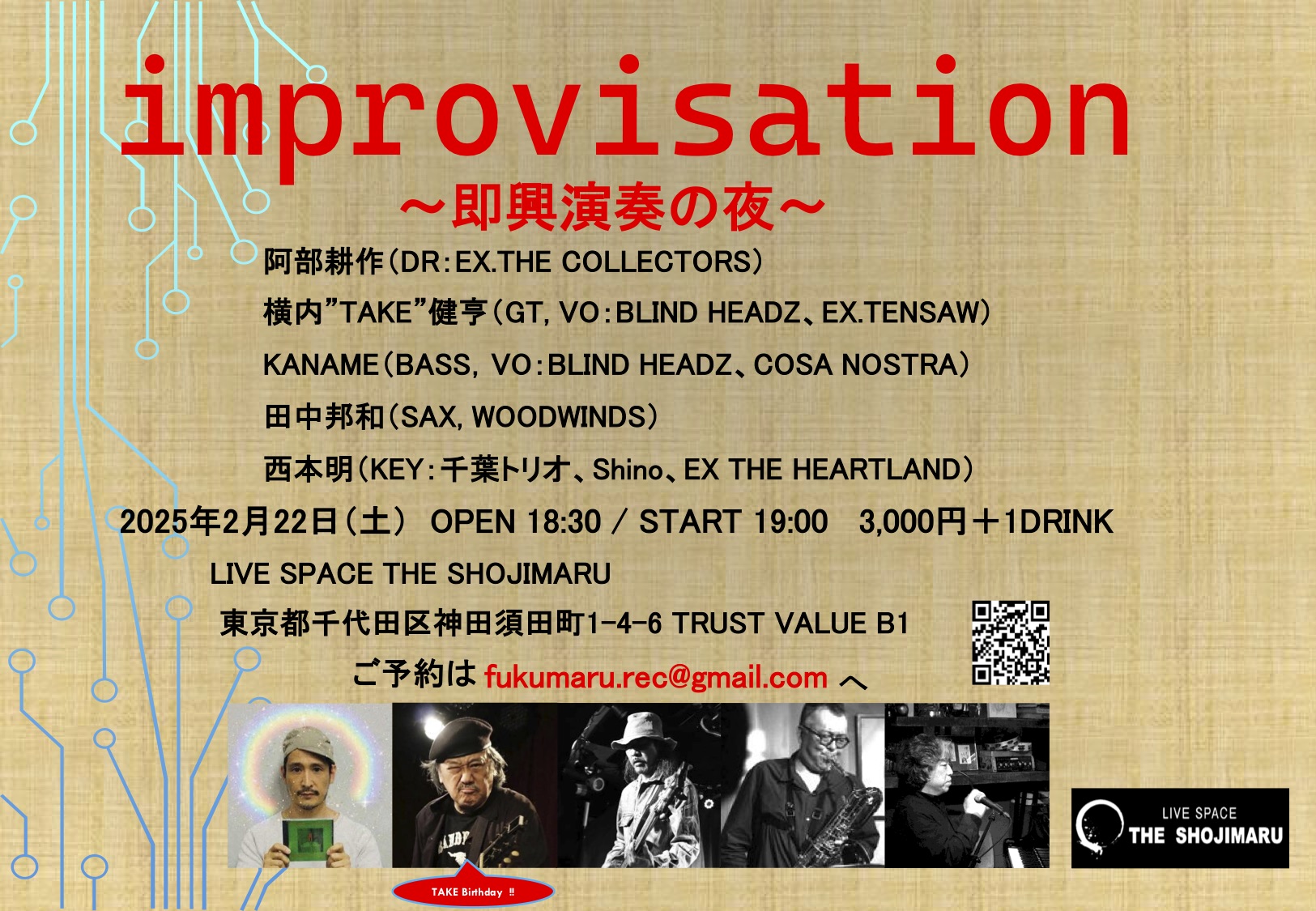 improvisation

～即興演奏の夜～

阿部耕作(DR:EX.THE COLLECTORS)

横内"TAKE"健亨(GT, VO:BLIND HEADZ、EX.TENSAW)

KANAME(BASS, VO:BLIND HEADZ、COSA NOSTRA)

田中邦和(SAX, WOODWINDS)

西本明(KEY:千葉トリオ、Shino、EX THE HEARTLAND)

2025年2月22日(土) OPEN 18:30 / START 19:00 3,000円＋1DRINK

LIVE SPACE THE SHOJIMARU

東京都千代田区神田須田町1-4-6 TRUST VALUE B1

ご予約は fukumaru.rec@gmail.com へ

TAKE Birthday !!

LIVE SPACE THE SHOJIMARU